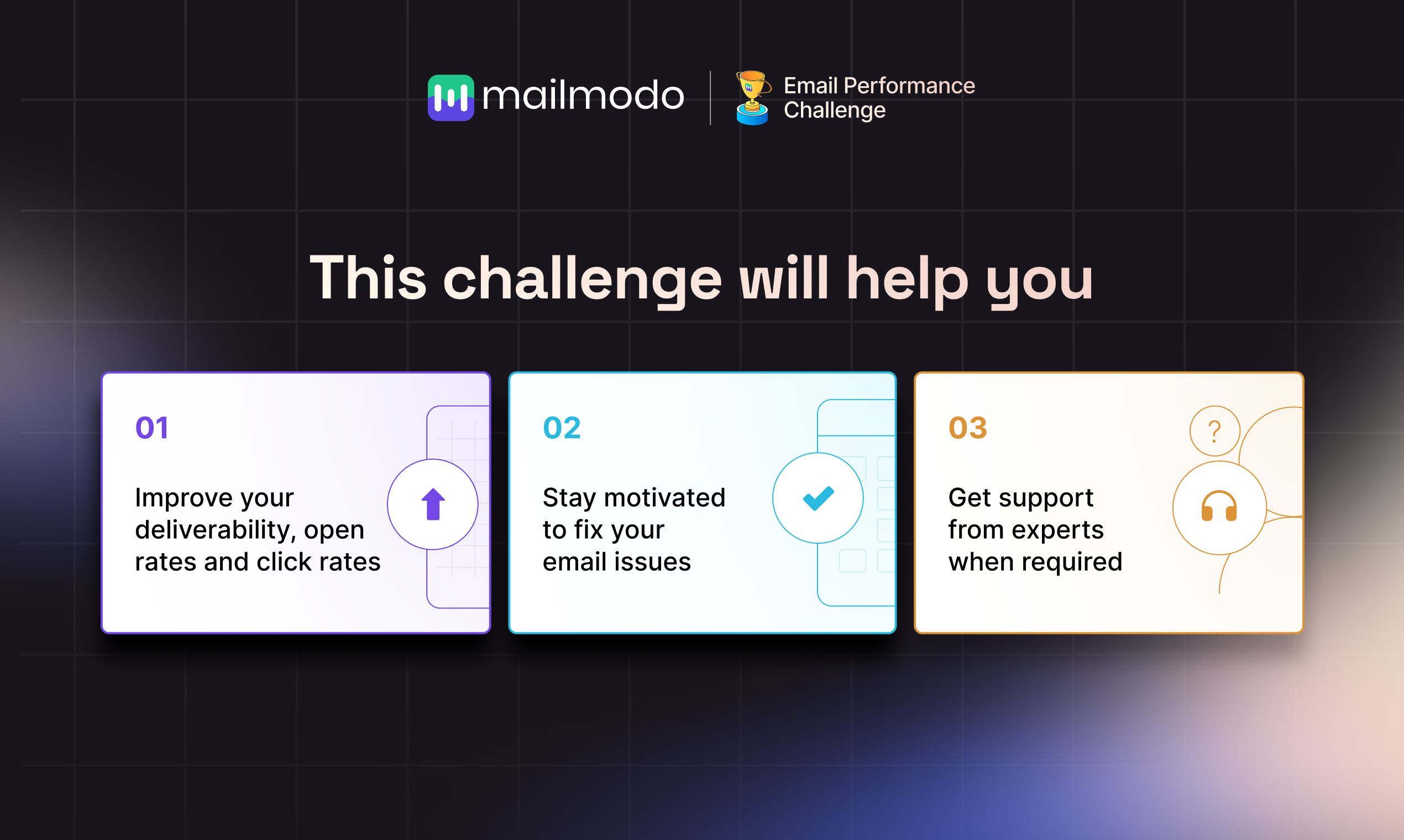 mailmodo

Email Performance Challenge

This challenge will help you

01

Improve your deliverability, open rates and click rates

02

Stay motivated to fix your email issues

03

Get support from experts when required

?